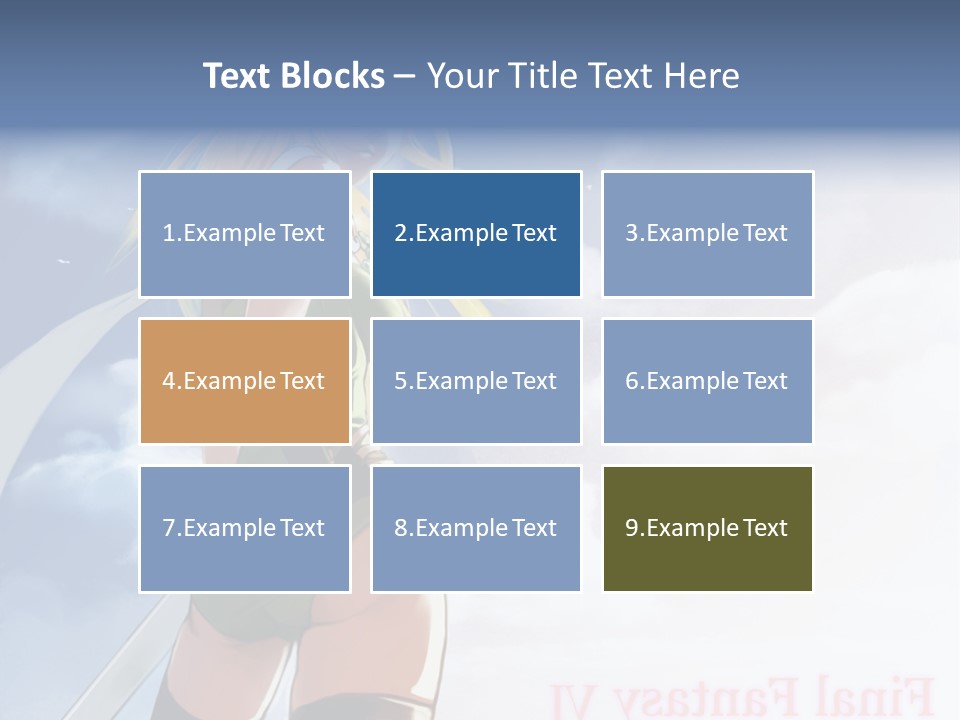 Text Blocks – Your Title Text Here

1.Example Text

2.Example Text

3.Example Text

4.Example Text

5.Example Text

6.Example Text

7.Example Text

8.Example Text

9.Example Text

Final Fantasy VI